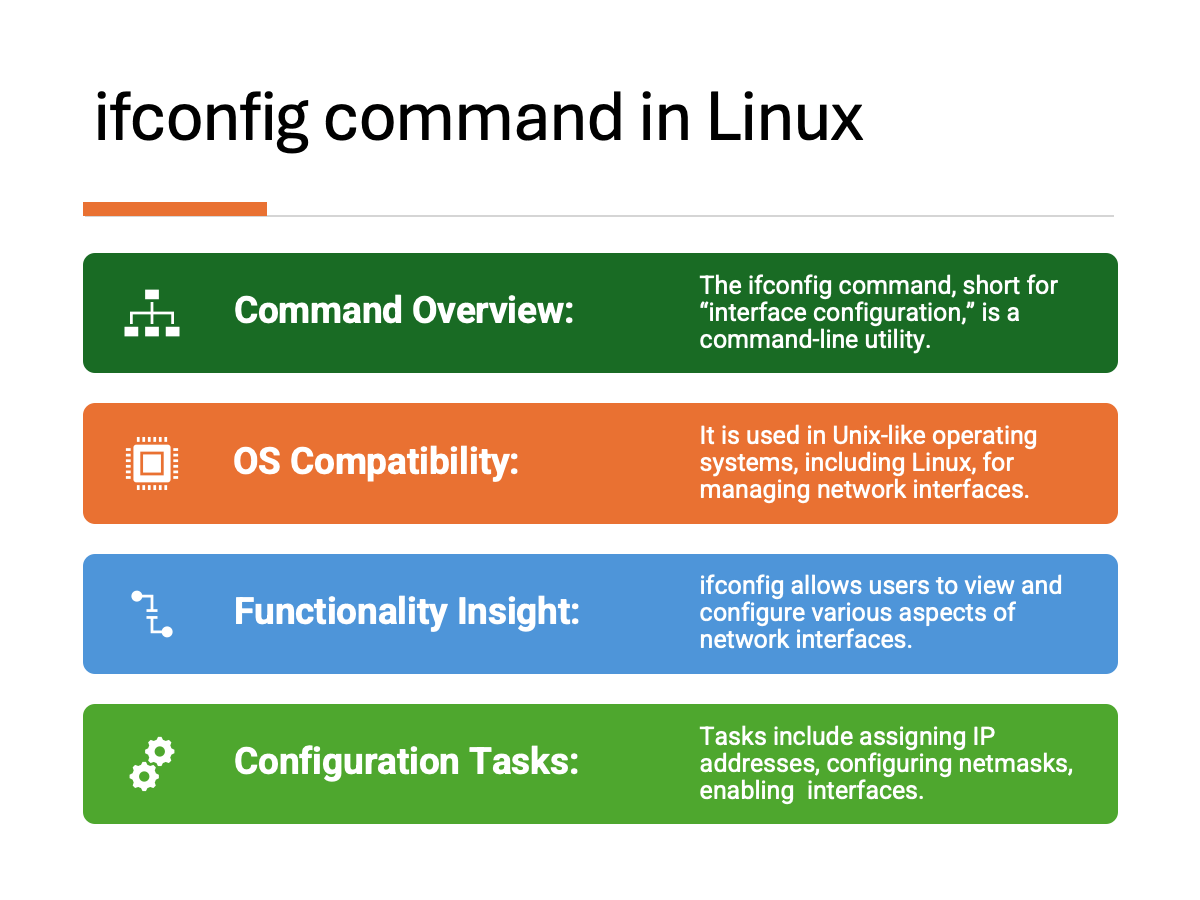 ifconfig command in Linux

Command Overview:

The ifconfig command, short for “interface configuration,” is a command-line utility.

OS Compatibility:

It is used in Unix-like operating systems, including Linux, for managing network interfaces.

Functionality Insight:

ifconfig allows users to view and configure various aspects of network interfaces.

Configuration Tasks:

Tasks include assigning IP addresses, configuring netmasks, enabling interfaces.